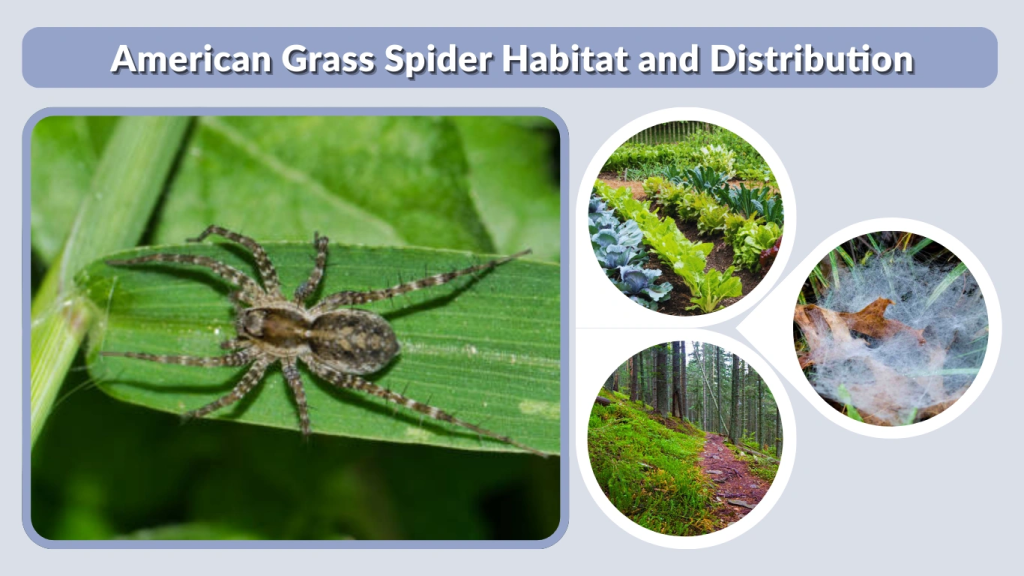 American Grass Spider Habitat and Distribution